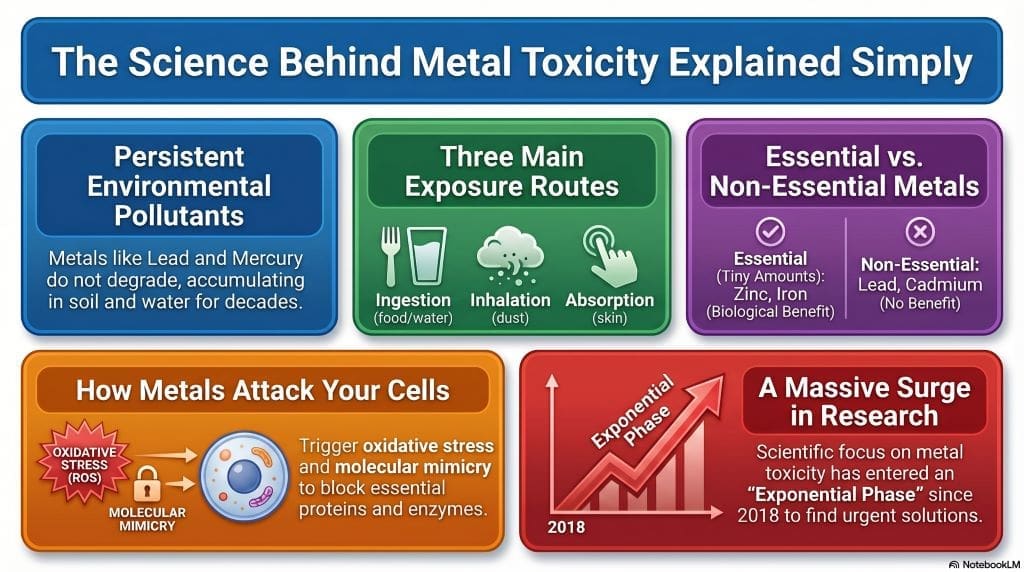 The Science Behind Metal Toxicity Explained Simply

Persistent Environmental Pollutants

Metals like Lead and Mercury do not degrade, accumulating in soil and water for decades.

Three Main Exposure Routes

Ingestion (food/water)

Inhalation (dust)

Absorption (skin)

Essential vs. Non-Essential Metals

Essential (Tiny Amounts): Zinc, Iron (Biological Benefit)

Non-Essential: Lead, Cadmium (No Benefit)

How Metals Attack Your Cells

OXIDATIVE STRESS (ROS)

MOLECULAR MIMICRY

Trigger oxidative stress and molecular mimicry to block essential proteins and enzymes.

Exponential Phase

2018

A Massive Surge in Research

Scientific focus on metal toxicity has entered an "Exponential Phase" since 2018 to find urgent solutions.

NotebookLM